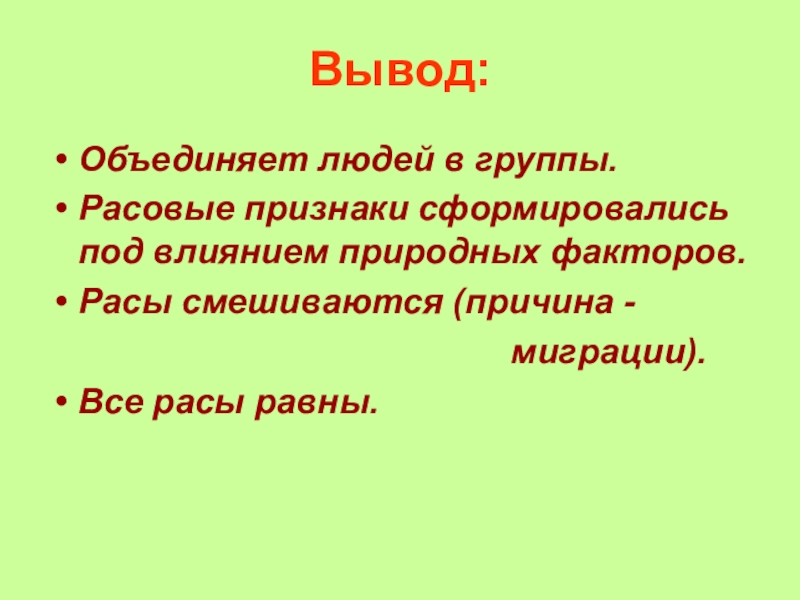 Вывод:

• Объединяет людей в группы.
• Расовые признаки сформировались под влиянием природных факторов.
• Расы смешиваются (причина - миграции).
• Все расы равны.